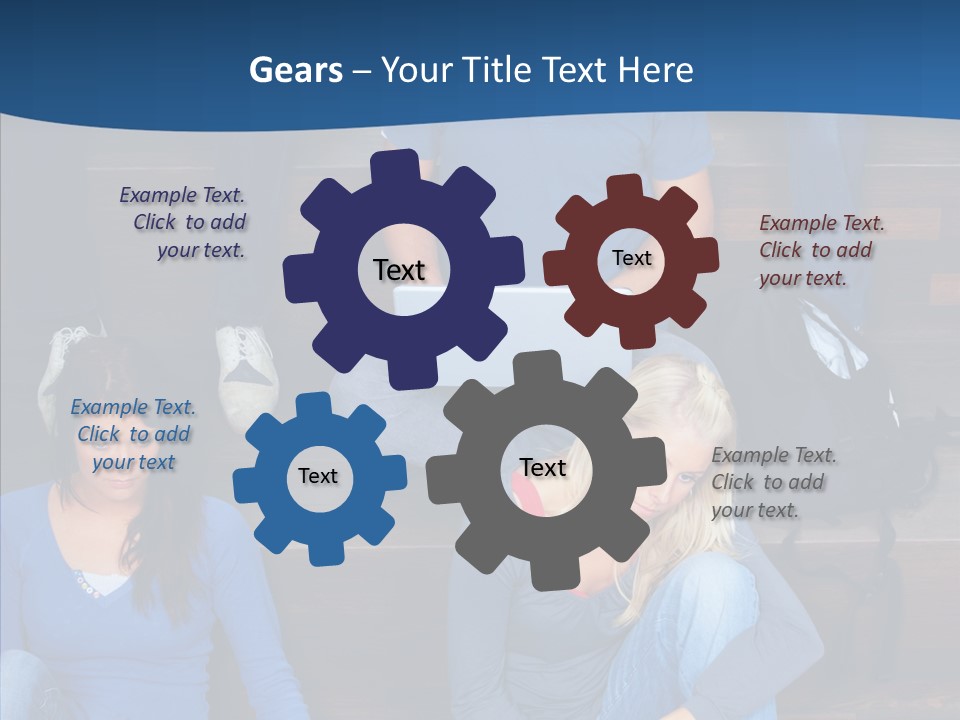 Gears – Your Title Text Here

Example Text. Click to add your text.

Text

Text

Example Text. Click to add your text.

Example Text. Click to add your text

Text

Text

Example Text. Click to add your text.